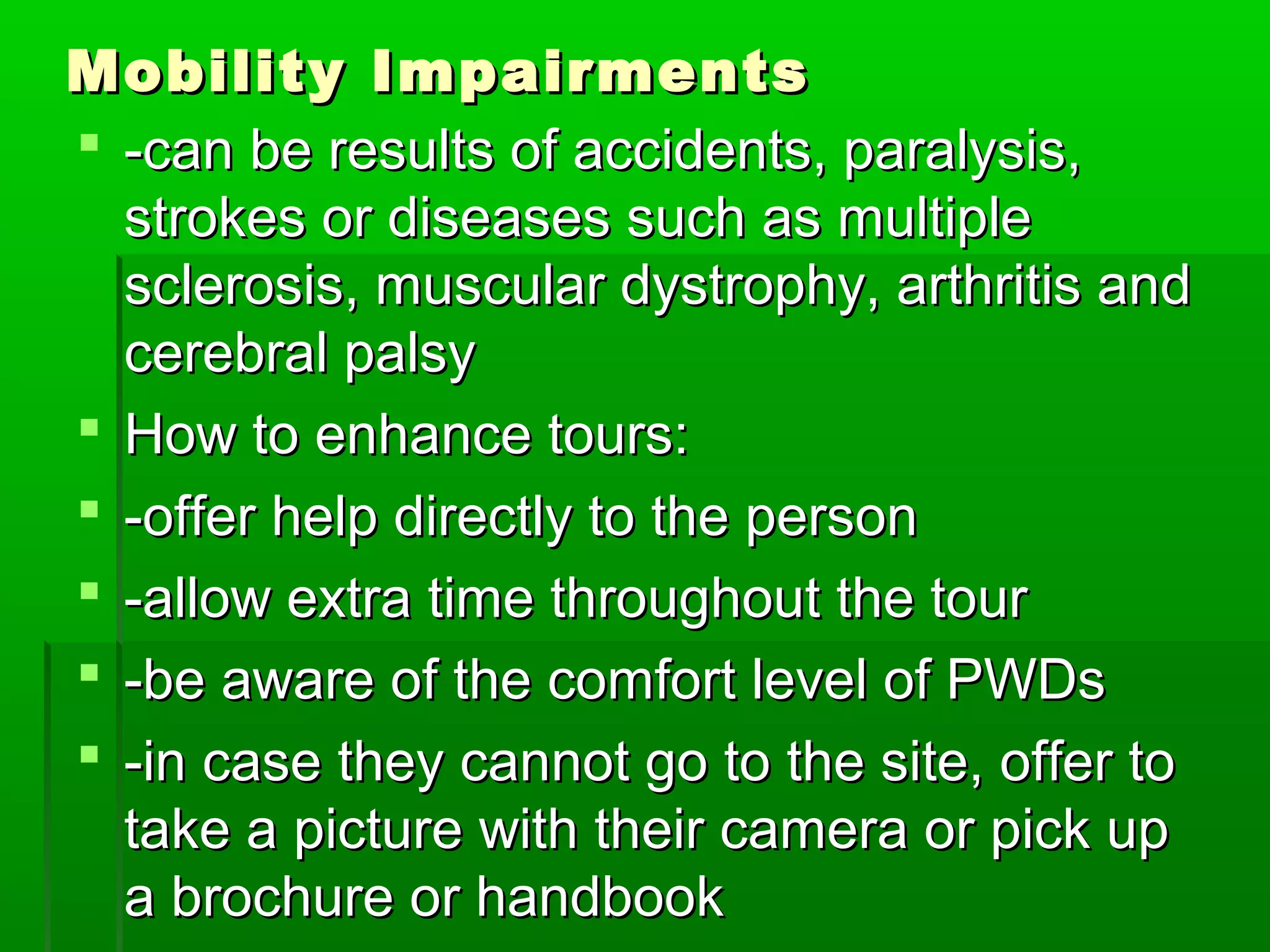 Mobility Impairments

- -can be results of accidents, paralysis, strokes or diseases such as multiple sclerosis, muscular dystrophy, arthritis and cerebral palsy
- How to enhance tours:
- -offer help directly to the person
- -allow extra time throughout the tour
- -be aware of the comfort level of PWDs
- -in case they cannot go to the site, offer to take a picture with their camera or pick up a brochure or handbook